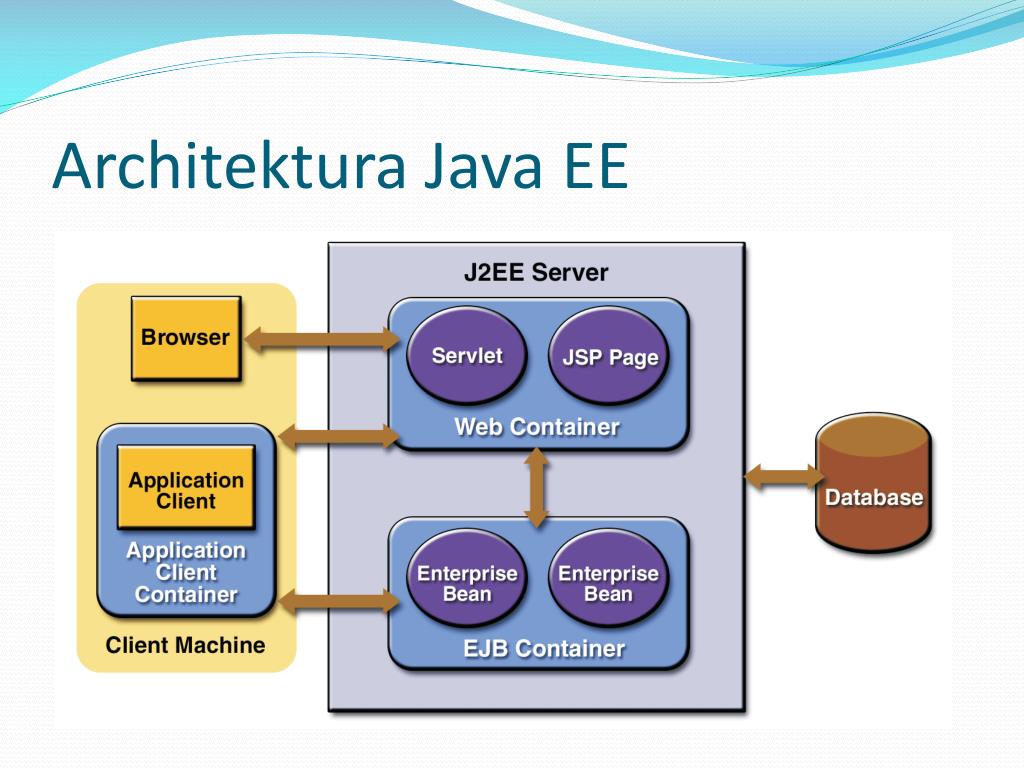 Architektura Java EE

J2EE Server

Browser

Servlet

JSP Page

Web Container

Application Client

Application Client Container

Client Machine

Enterprise Bean

Enterprise Bean

EJB Container

Database